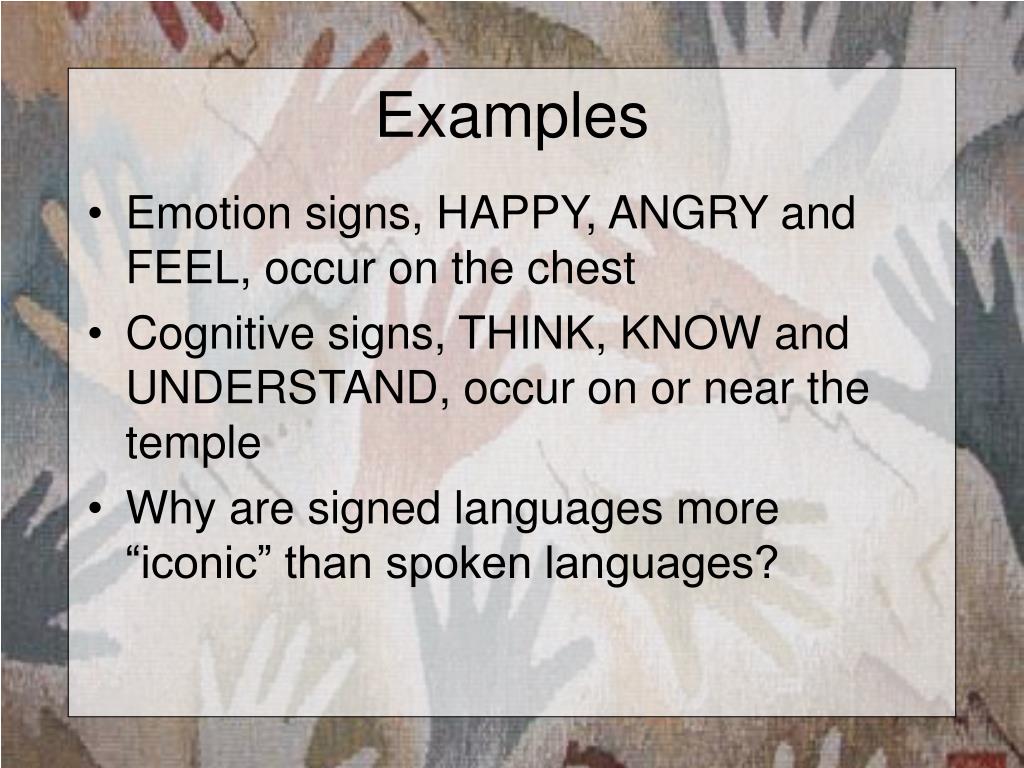 Examples

• Emotion signs, HAPPY, ANGRY and FEEL, occur on the chest
• Cognitive signs, THINK, KNOW and UNDERSTAND, occur on or near the temple
• Why are signed languages more “iconic” than spoken languages?